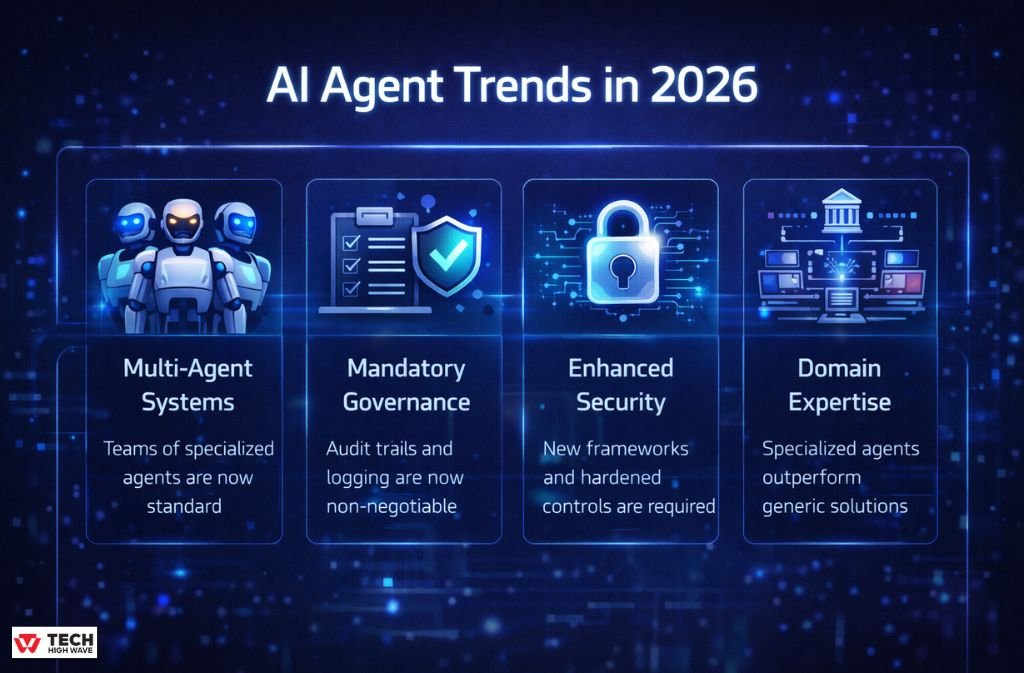 AI Agent Trends in 2026

Multi-Agent Systems

Teams of specialized agents are now standard

Mandatory Governance

Audit trails and logging are now non-negotiable

Enhanced Security

New frameworks and hardened controls are required

Domain Expertise

Specialized agents outperform generic solutions

TECH HIGH WAVE